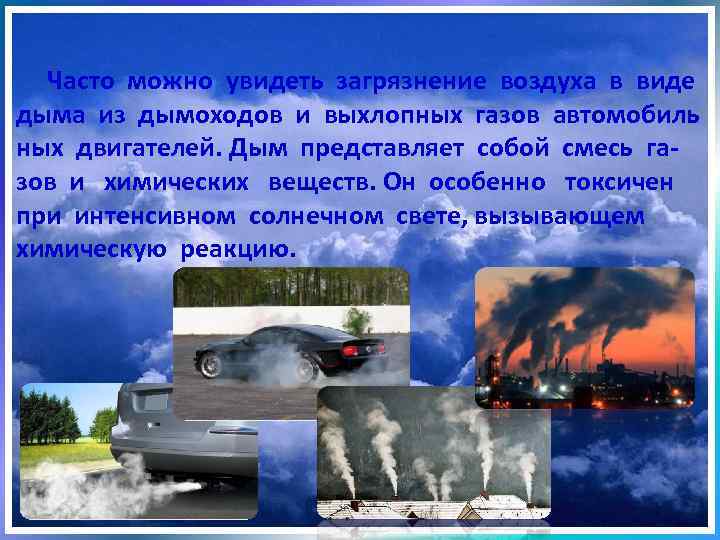 Часто можно увидеть загрязнение воздуха в виде дыма из дымоходов и выхлопных газов автомобиль ных двигателей. Дым представляет собой смесь газов и химических веществ. Он особенно токсичен при интенсивном солнечном свете, вызывающем химическую реакцию.